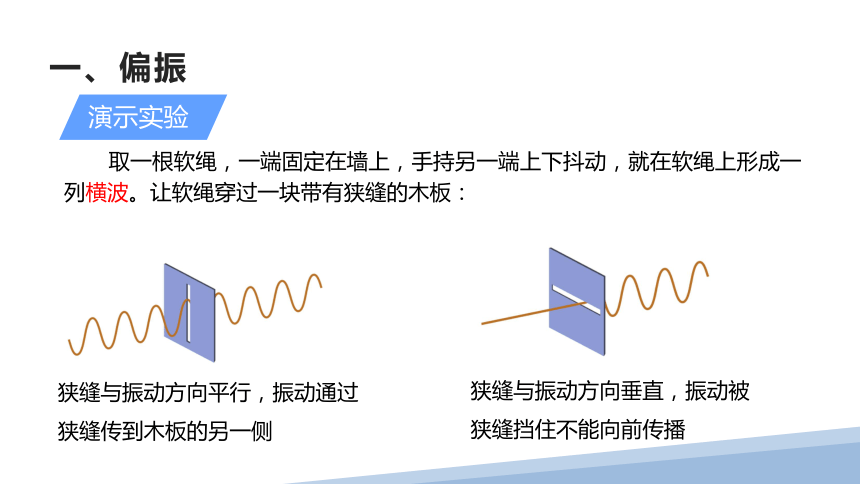 一、偏振

演示实验

取一根软绳，一端固定在墙上，手持另一端上下抖动，就在软绳上形成一列横波。让软绳穿过一块带有狭缝的木板：

狭缝与振动方向平行，振动通过狭缝传到木板的另一侧

狭缝与振动方向垂直，振动被狭缝挡住不能向前传播